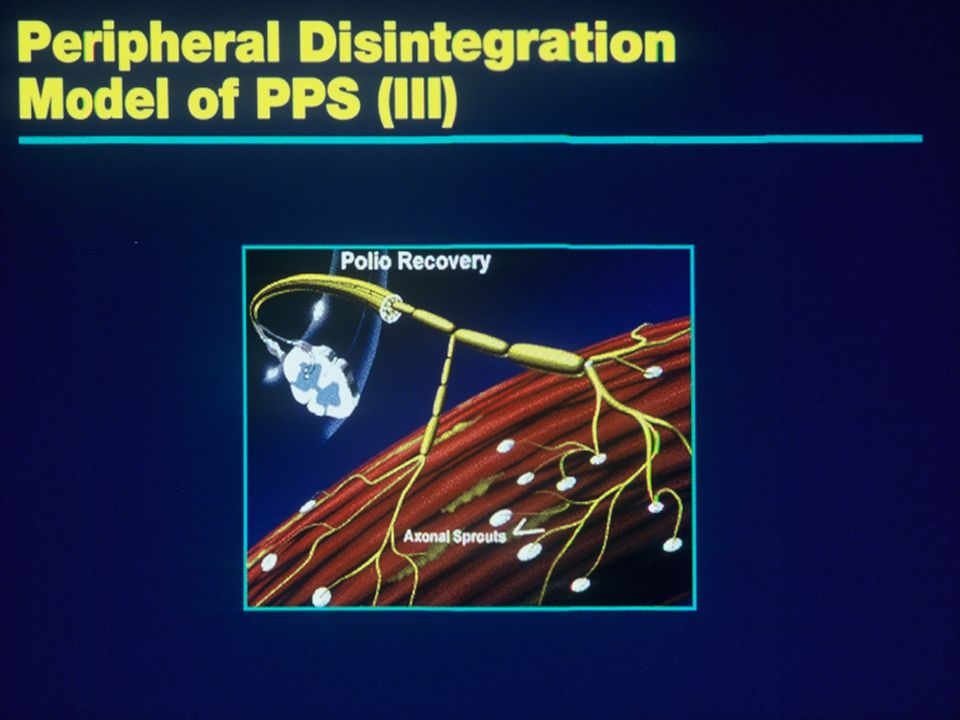 Peripheral Disintegration Model of PPS (III)

Polio Recovery

Axonal Sprouts